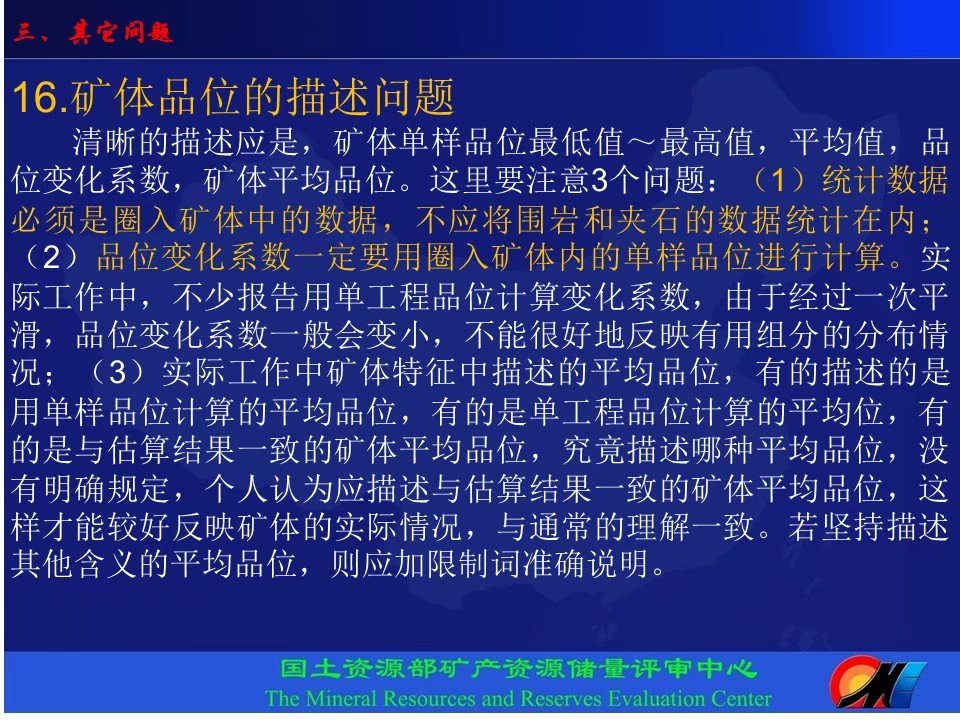 三、其它问题

16.矿体品位的描述问题

清晰的描述应是，矿体单样品位最低值～最高值，平均值，品位变化系数，矿体平均品位。这里要注意3个问题：（1）统计数据必须是圈入矿体中的数据，不应将围岩和夹石的数据统计在内；（2）品位变化系数一定要用圈入矿体内的单样品位进行计算。实际工作中，不少报告用单工程品位计算变化系数，由于经过一次平滑，品位变化系数一般会变小，不能很好地反映有用组分的分布情况；（3）实际工作中矿体特征中描述的平均品位，有的描述的是用单样品位计算的平均品位，有的是单工程品位计算的平均位，有的是与估算结果一致的矿体平均品位，究竟描述哪种平均品位，没有明确规定，个人认为应描述与估算结果一致的矿体平均品位，这样才能较好反映矿体的实际情况，与通常的理解一致。若坚持描述其他含义的平均品位，则应加限制词准确说明。

国土资源部矿产资源储量评审中心
The Mineral Resources and Reserves Evaluation Center